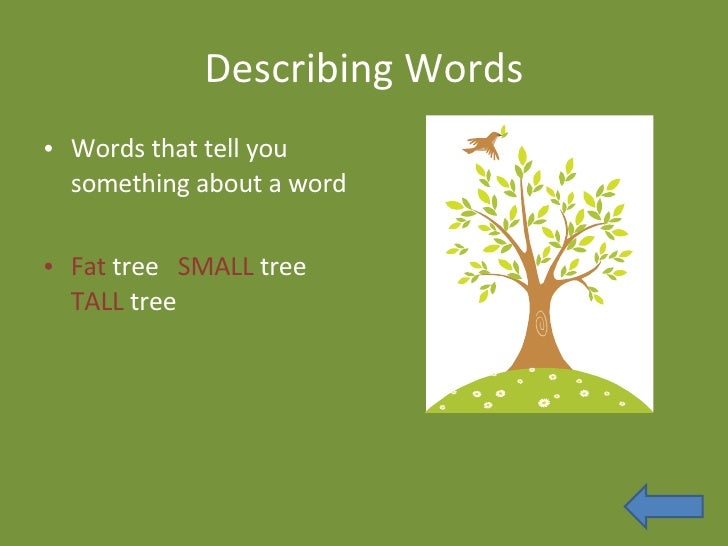 Describing Words

• Words that tell you something about a word

• Fat tree SMALL tree TALL tree